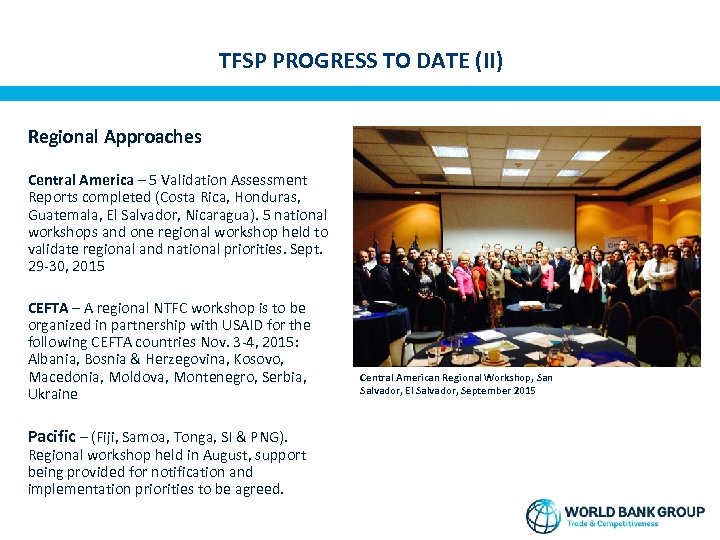 TFSP PROGRESS TO DATE (II)

Regional Approaches

Central America – 5 Validation Assessment Reports completed (Costa Rica, Honduras, Guatemala, El Salvador, Nicaragua). 5 national workshops and one regional workshop held to validate regional and national priorities. Sept. 29-30, 2015

CEFTA – A regional NTFC workshop is to be organized in partnership with USAID for the following CEFTA countries Nov. 3-4, 2015: Albania, Bosnia & Herzegovina, Kosovo, Macedonia, Moldova, Montenegro, Serbia, Ukraine

Pacific – (Fiji, Samoa, Tonga, SI & PNG). Regional workshop held in August, support being provided for notification and implementation priorities to be agreed.

Central American Regional Workshop, San Salvador, El Salvador, September 2015

WORLD BANK GROUP
Trade & Competitiveness